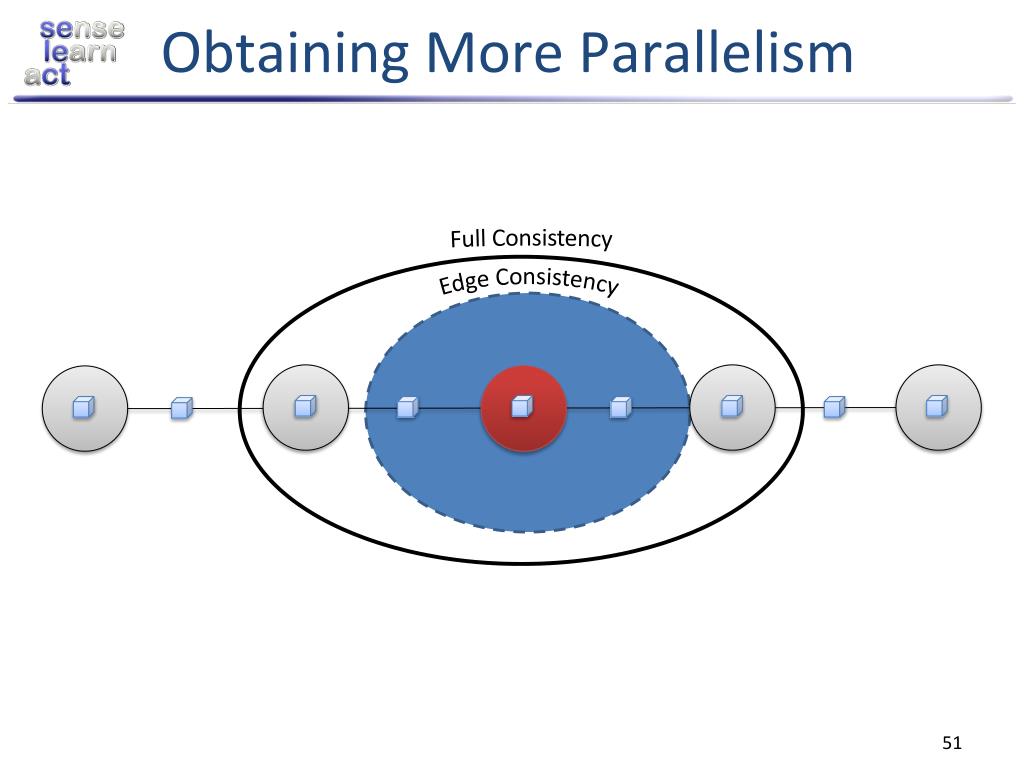 sense
learn
act

Obtaining More Parallelism

Full Consistency

Edge Consistency

51